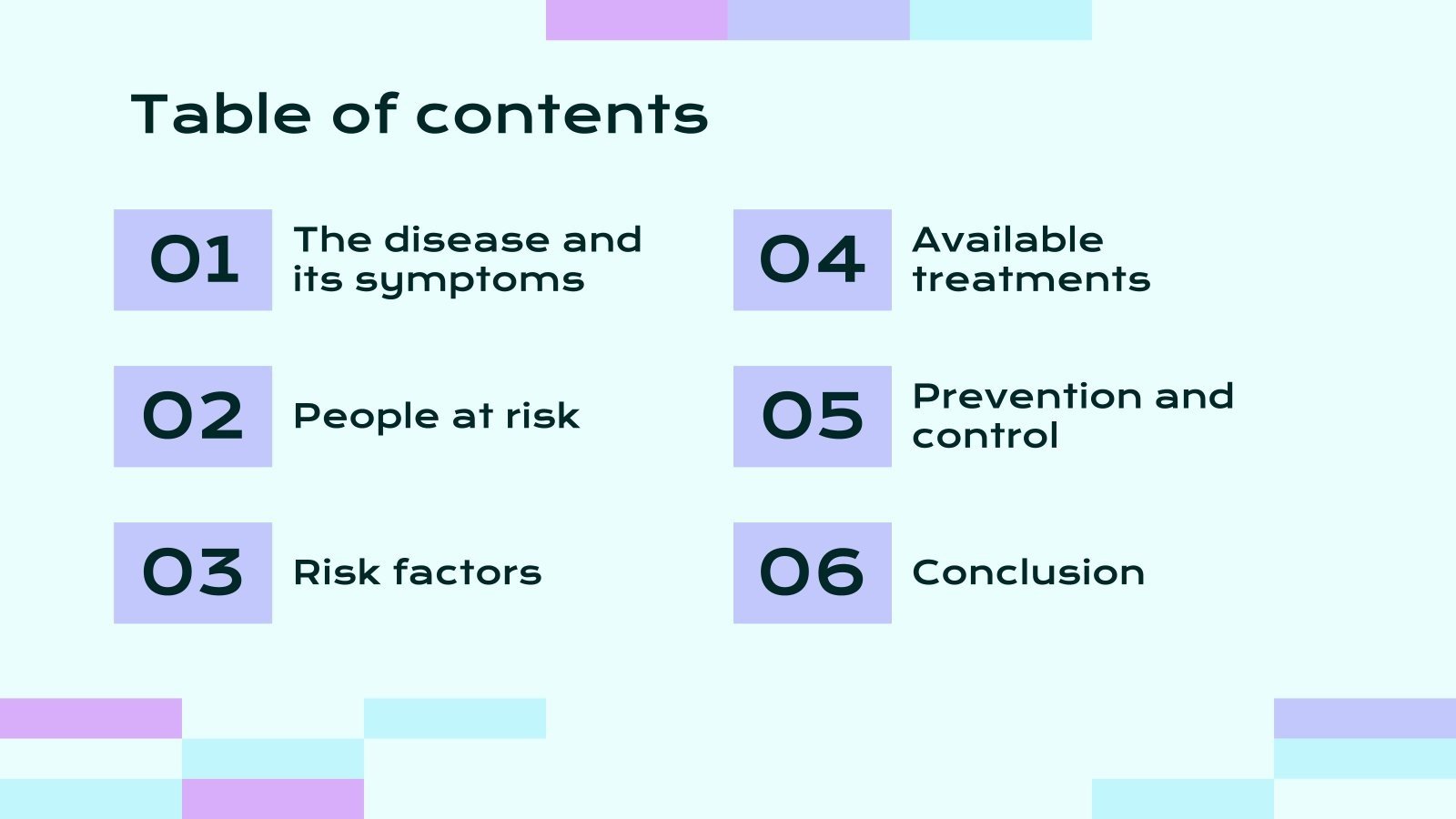 Table of contents

01 The disease and its symptoms

02 People at risk

03 Risk factors

04 Available treatments

05 Prevention and control

06 Conclusion